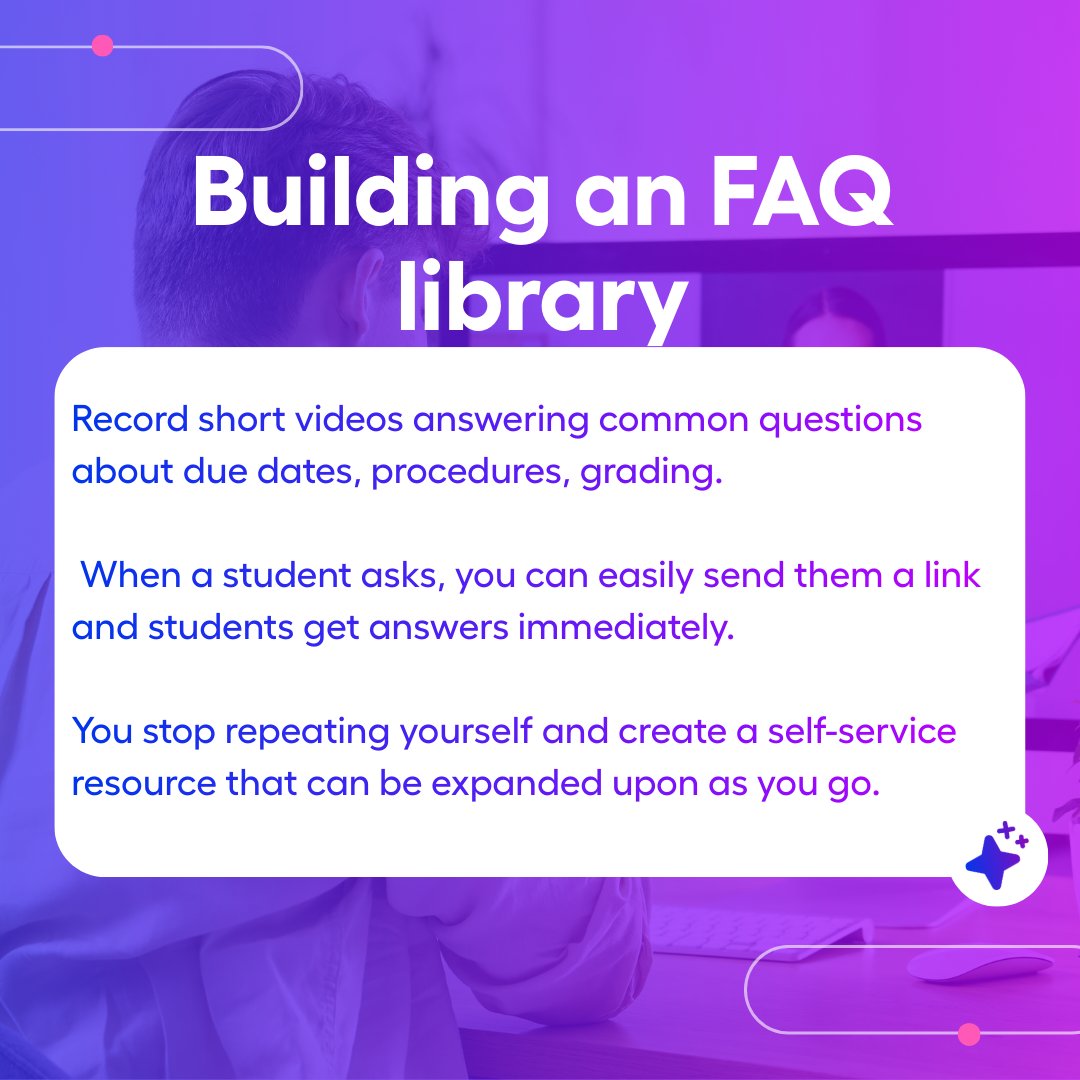 Building an FAQ library

Record short videos answering common questions about due dates, procedures, grading.

When a student asks, you can easily send them a link and students get answers immediately.

You stop repeating yourself and create a self-service resource that can be expanded upon as you go.